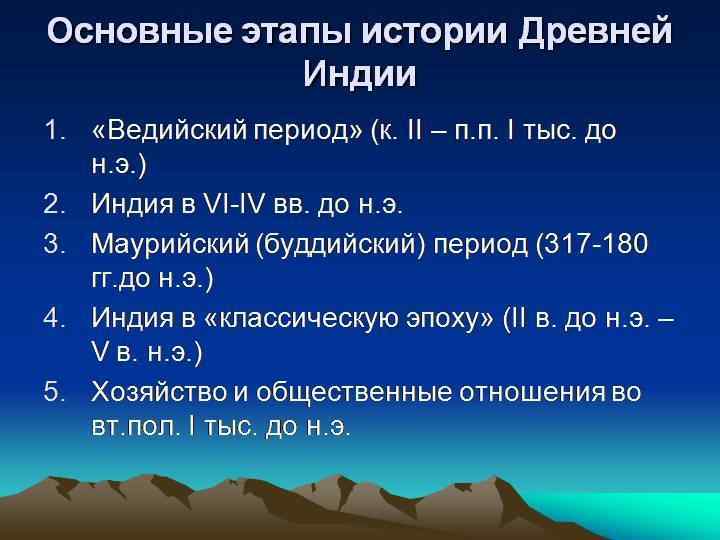 Основные этапы истории Древней Индии

1. «Ведийский период» (к. II – п.п. I тыс. до н.э.)
2. Индия в VI-IV вв. до н.э.
3. Маурийский (буддийский) период (317-180 гг.до н.э.)
4. Индия в «классическую эпоху» (II в. до н.э. – V в. н.э.)
5. Хозяйство и общественные отношения во вт.пол. I тыс. до н.э.